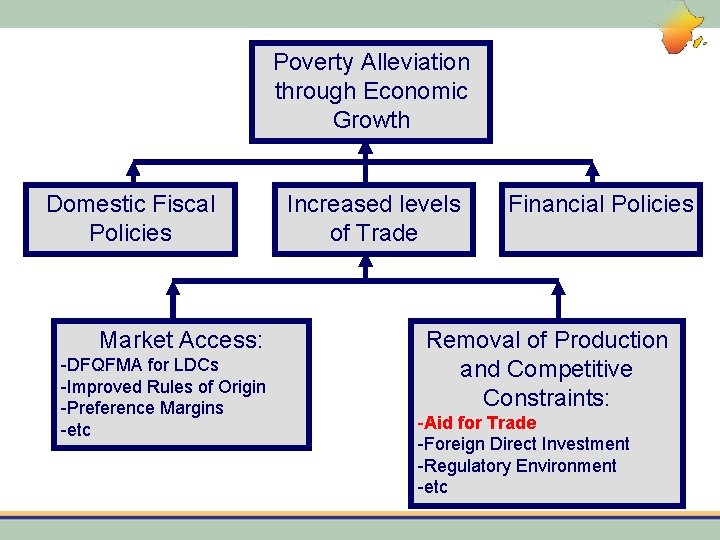 Poverty Alleviation through Economic Growth

Domestic Fiscal Policies

Increased levels of Trade

Financial Policies

Market Access:
-DFQFMA for LDCs
-Improved Rules of Origin
-Preference Margins
-etc

Removal of Production and Competitive Constraints:
-Aid for Trade
-Foreign Direct Investment
-Regulatory Environment
-etc